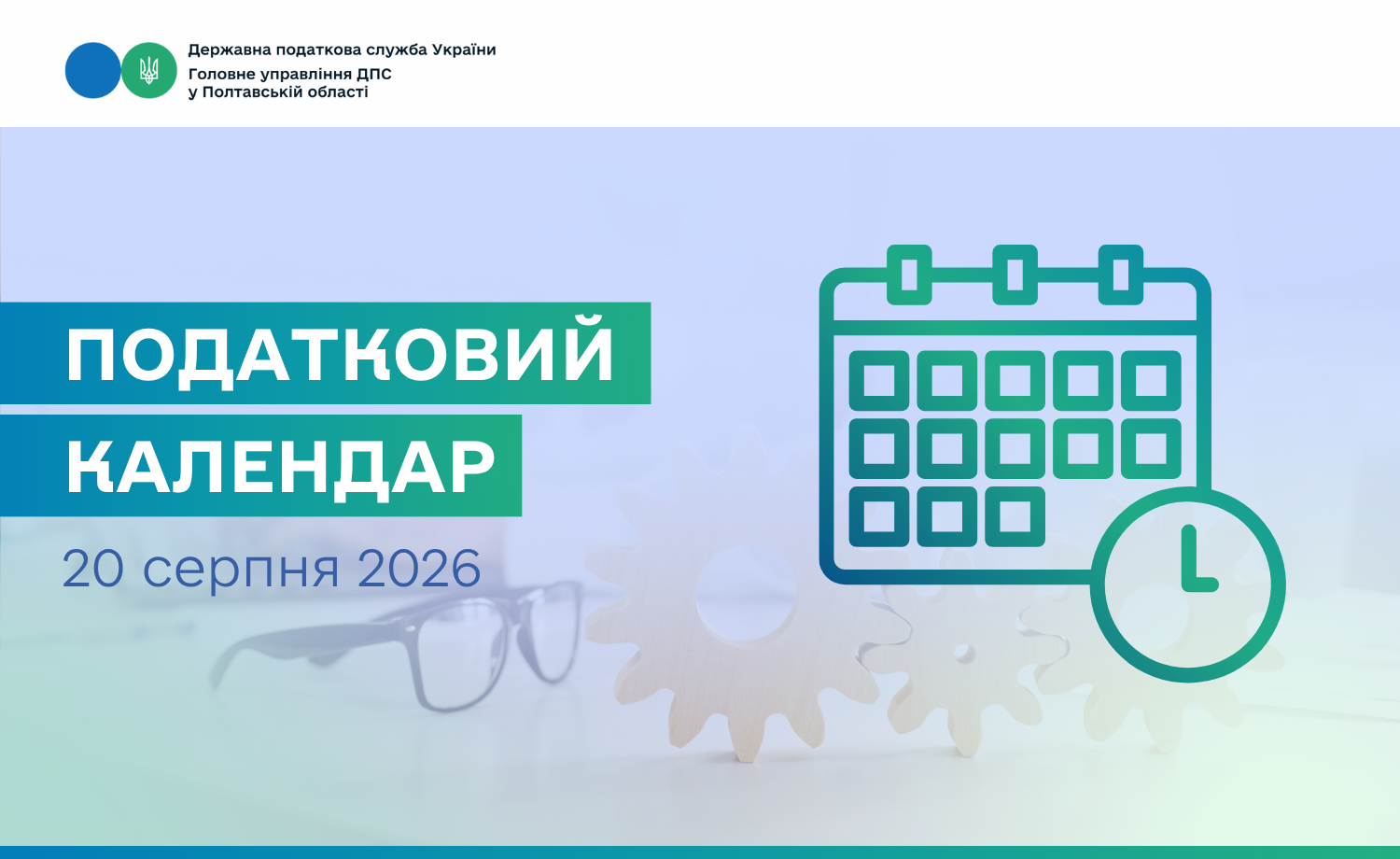 Державна податкова служба України
Головне управління ДПС
у Полтавській області

ПОДАТКОВИЙ
КАЛЕНДАР
20 серпня 2026